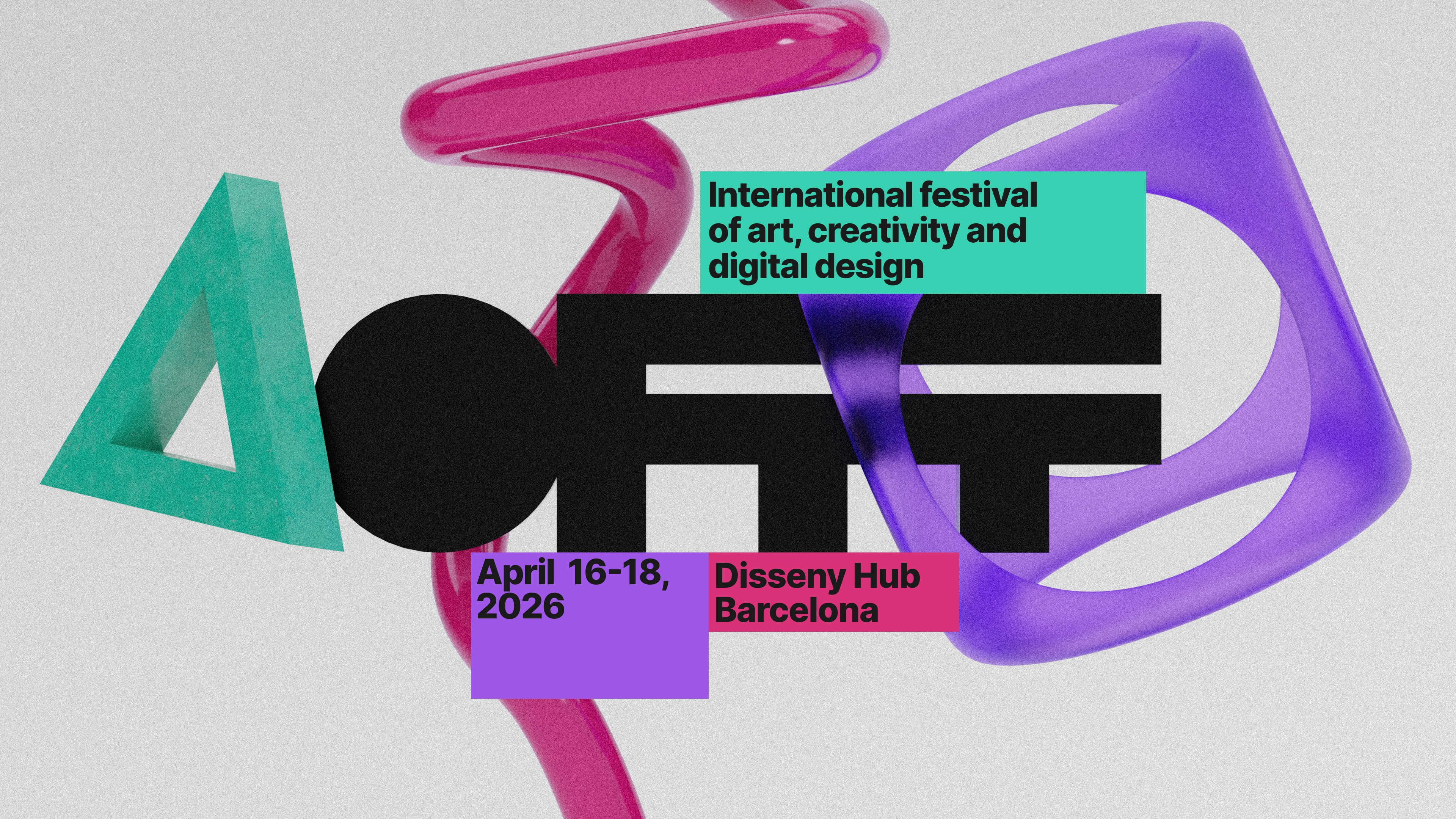 International festival of art, creativity and digital design

OFFF

April 16-18, 2026

Disseny Hub Barcelona